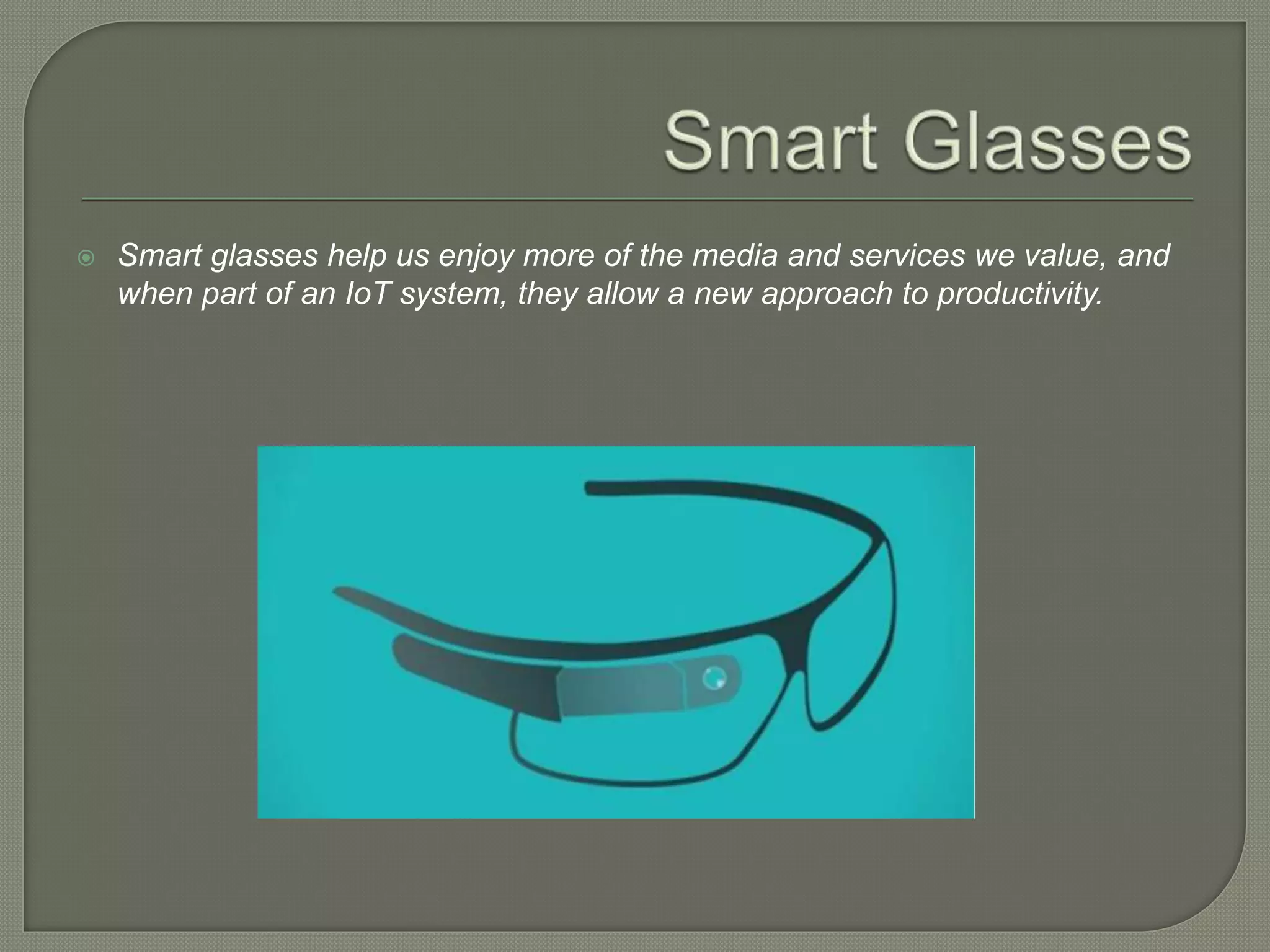 Smart Glasses

Smart glasses help us enjoy more of the media and services we value, and when part of an IoT system, they allow a new approach to productivity.